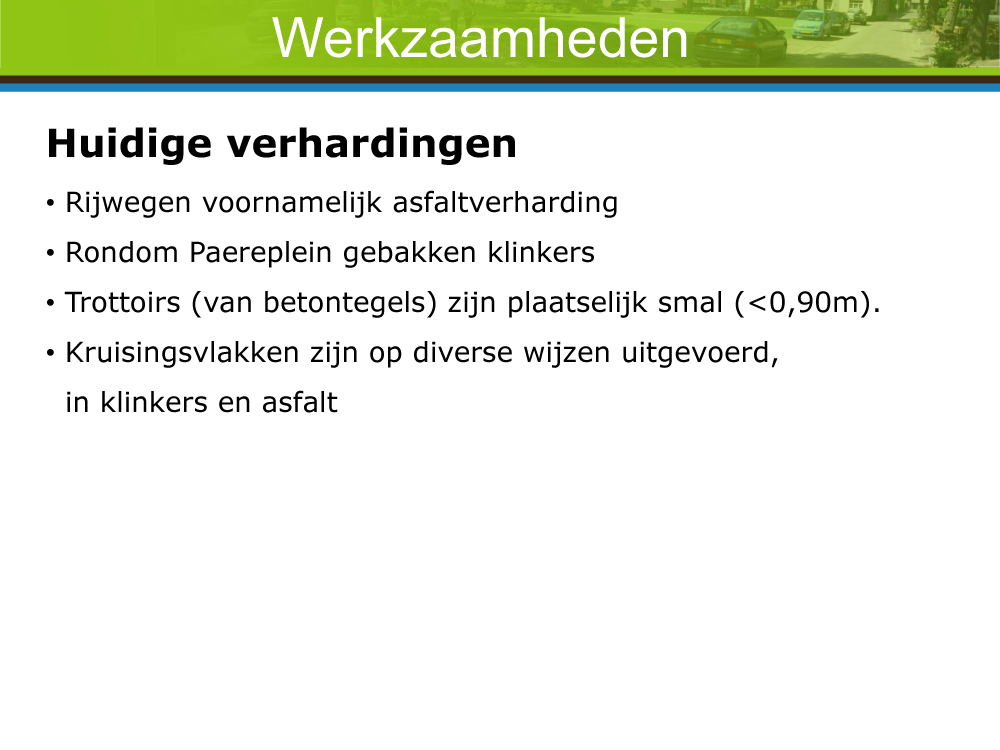 Werkzaamheden

Huidige verhardingen

• Rijwegen voornamelijk asfaltverharding

• Rondom Paereplein gebakken klinkers

• Trottoirs (van betontegels) zijn plaatselijk smal (<0,90m).

• Kruisingsvlakken zijn op diverse wijzen uitgevoerd, in klinkers en asfalt